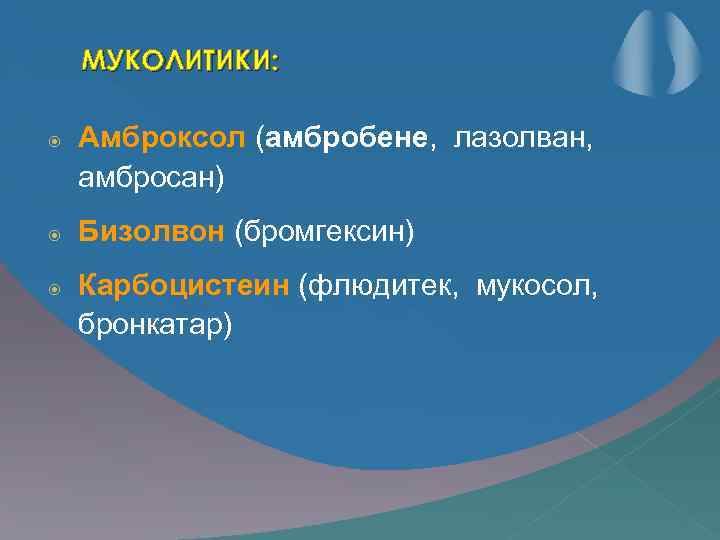 МУКОЛИТИКИ:

Амброксол (амбробене, лазолван, амбросан)

Бизолвон (бромгексин)

Карбоцистеин (флюдитек, мукосол, бронкатар)